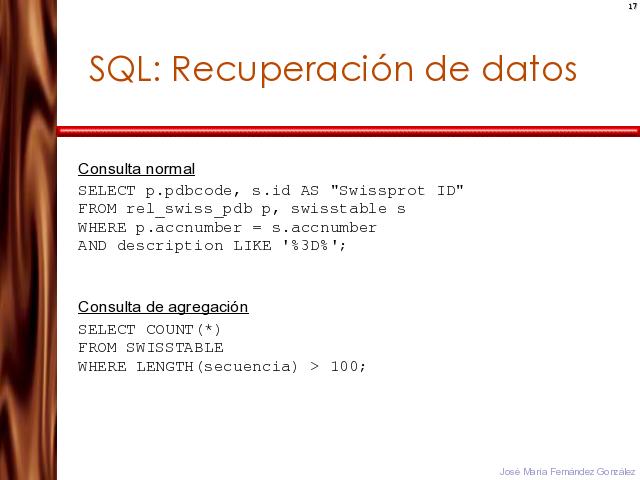 17

SQL: Recuperación de datos

Consulta normal

SELECT p.pdbcode, s.id AS "Swissprot ID"
FROM rel_swiss_pdb p, swisstable s
WHERE p.accnumber = s.accnumber
AND description LIKE '%3D%';

Consulta de agregación

SELECT COUNT(*)
FROM SWISSTABLE
WHERE LENGTH(secuencia) > 100;

José María Fernández González